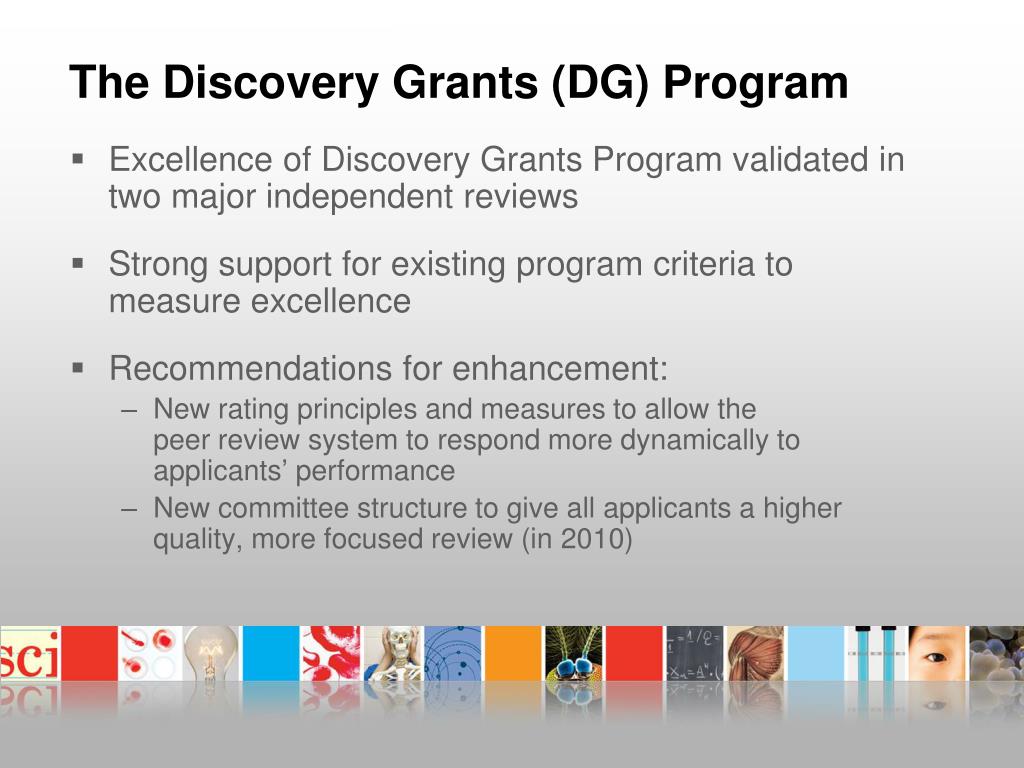 The Discovery Grants (DG) Program

▪ Excellence of Discovery Grants Program validated in two major independent reviews

▪ Strong support for existing program criteria to measure excellence

▪ Recommendations for enhancement:
– New rating principles and measures to allow the peer review system to respond more dynamically to applicants’ performance
– New committee structure to give all applicants a higher quality, more focused review (in 2010)

sci